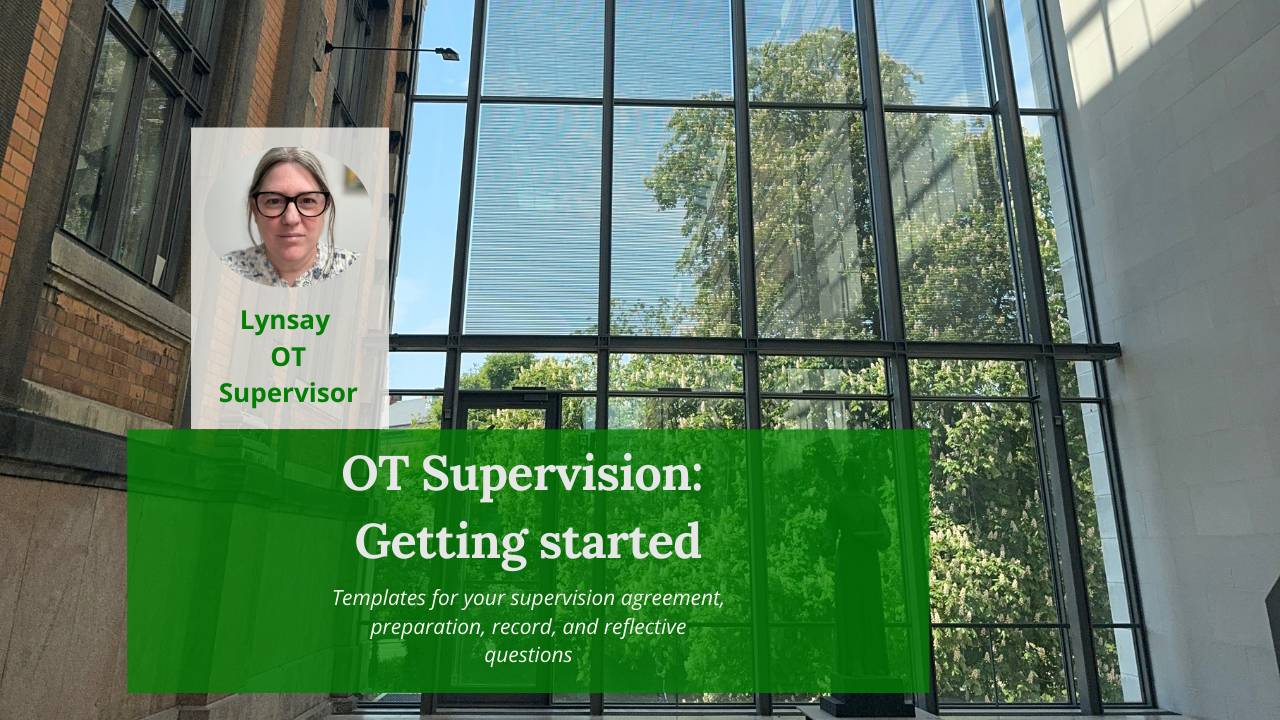 Lynsay
OT
Supervisor

OT Supervision:
Getting started

Templates for your supervision agreement, preparation, record, and reflective questions